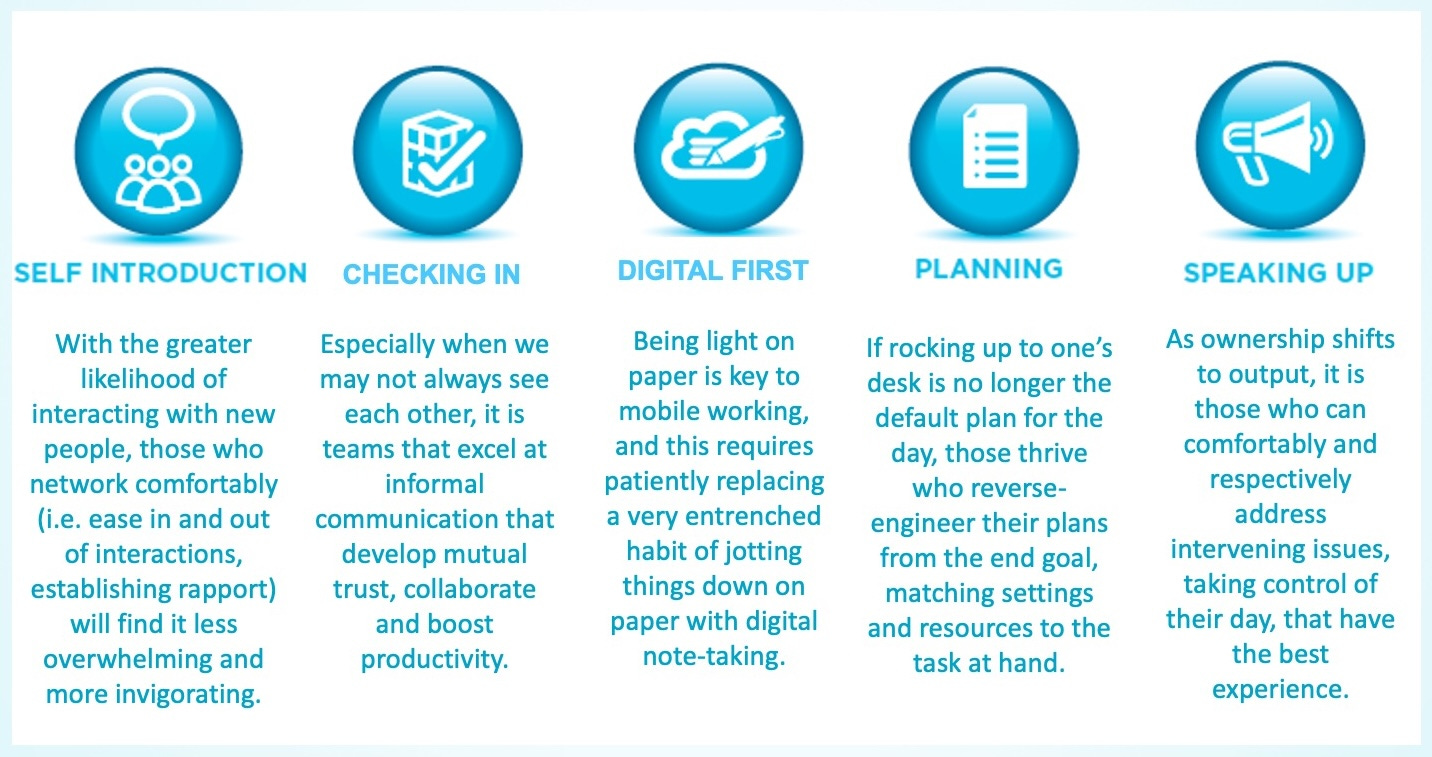 SELF INTRODUCTION

With the greater likelihood of interacting with new people, those who network comfortably (i.e. ease in and out of interactions, establishing rapport) will find it less overwhelming and more invigorating.

CHECKING IN

Especially when we may not always see each other, it is teams that excel at informal communication that develop mutual trust, collaborate and boost productivity.

DIGITAL FIRST

Being light on paper is key to mobile working, and this requires patiently replacing a very entrenched habit of jotting things down on paper with digital note-taking.

PLANNING

If rocking up to one's desk is no longer the default plan for the day, those thrive who reverse-engineer their plans from the end goal, matching settings and resources to the task at hand.

SPEAKING UP

As ownership shifts to output, it is those who can comfortably and respectively address intervening issues, taking control of their day, that have the best experience.